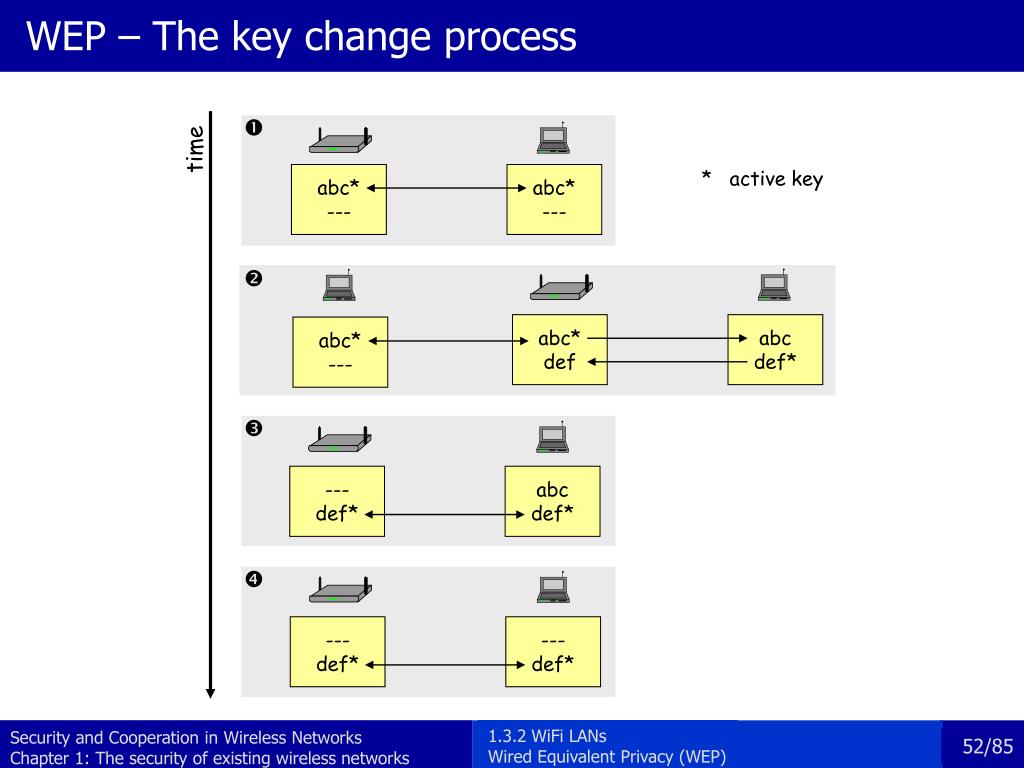 WEP – The key change process

time

❶

abc*
---

abc*
---

* active key

❷

abc*
---

abc*
def

abc
def*

❸

---
def*

abc
def*

❹

---
def*

---
def*

Security and Cooperation in Wireless Networks
Chapter 1: The security of existing wireless networks

1.3.2 WiFi LANs
Wired Equivalent Privacy (WEP)

52/85